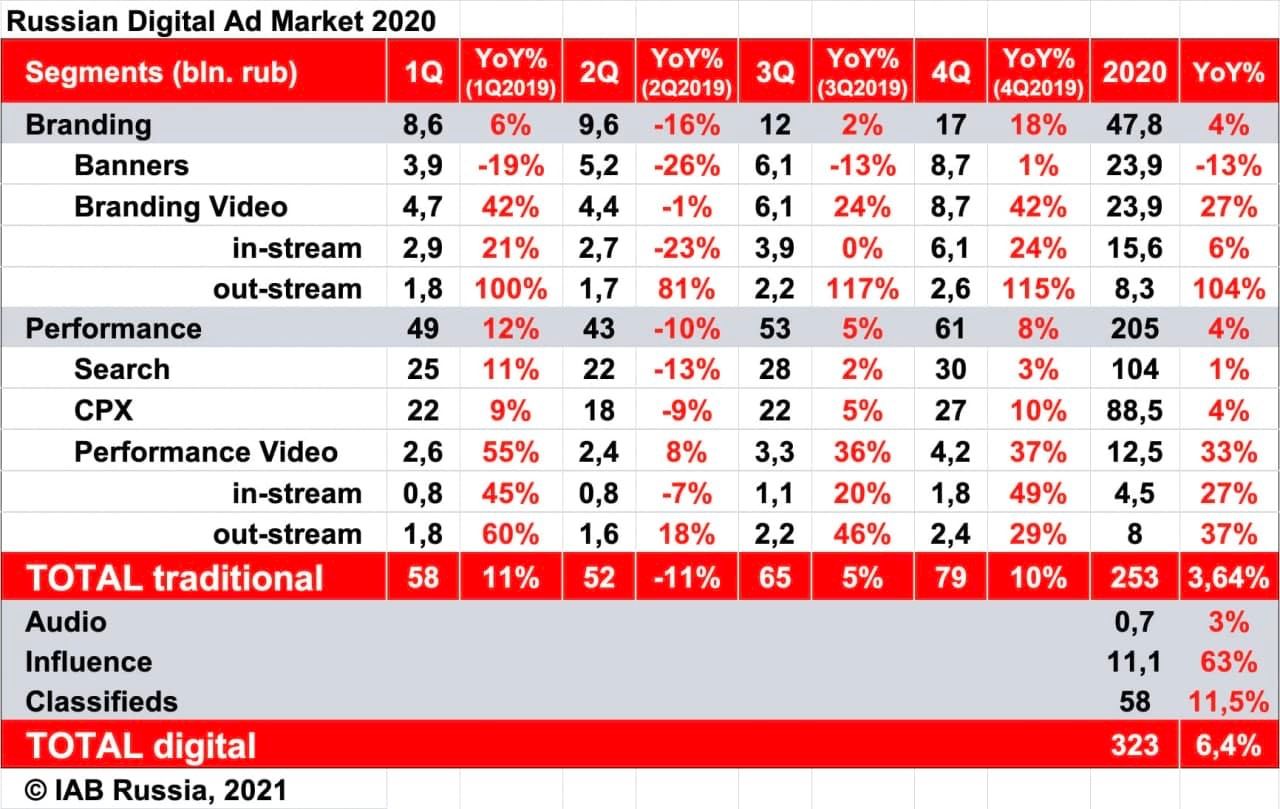 Russian Digital Ad Market 2020

| Segments (bln. rub) | 1Q | YoY% (1Q2019) | 2Q | YoY% (2Q2019) | 3Q | YoY% (3Q2019) | 4Q | YoY% (4Q2019) | 2020 | YoY% |
|---|---|---|---|---|---|---|---|---|---|---|
| Branding | 8,6 | 6% | 9,6 | -16% | 12 | 2% | 17 | 18% | 47,8 | 4% |
| Banners | 3,9 | -19% | 5,2 | -26% | 6,1 | -13% | 8,7 | 1% | 23,9 | -13% |
| Branding Video | 4,7 | 42% | 4,4 | -1% | 6,1 | 24% | 8,7 | 42% | 23,9 | 27% |
| in-stream | 2,9 | 21% | 2,7 | -23% | 3,9 | 0% | 6,1 | 24% | 15,6 | 6% |
| out-stream | 1,8 | 100% | 1,7 | 81% | 2,2 | 117% | 2,6 | 115% | 8,3 | 104% |
| Performance | 49 | 12% | 43 | -10% | 53 | 5% | 61 | 8% | 205 | 4% |
| Search | 25 | 11% | 22 | -13% | 28 | 2% | 30 | 3% | 104 | 1% |
| CPX | 22 | 9% | 18 | -9% | 22 | 5% | 27 | 10% | 88,5 | 4% |
| Performance Video | 2,6 | 55% | 2,4 | 8% | 3,3 | 36% | 4,2 | 37% | 12,5 | 33% |
| in-stream | 0,8 | 45% | 0,8 | -7% | 1,1 | 20% | 1,8 | 49% | 4,5 | 27% |
| out-stream | 1,8 | 60% | 1,6 | 18% | 2,2 | 46% | 2,4 | 29% | 8 | 37% |
| TOTAL traditional | 58 | 11% | 52 | -11% | 65 | 5% | 79 | 10% | 253 | 3,64% |
| Audio | | | | | | | | | 0,7 | 3% |
| Influence | | | | | | | | | 11,1 | 63% |
| Classifieds | | | | | | | | | 58 | 11,5% |
| TOTAL digital | | | | | | | | | 323 | 6,4% |

© IAB Russia, 2021